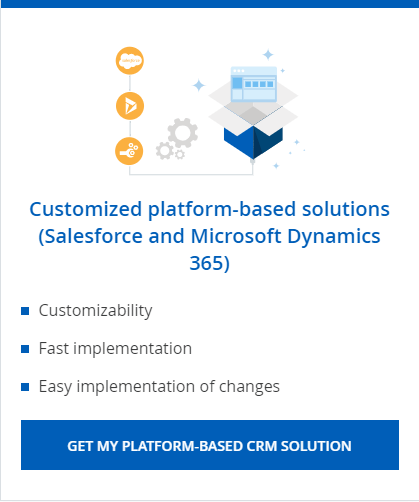 salesforce

Customized platform-based solutions (Salesforce and Microsoft Dynamics 365)

Customizability

Fast implementation

Easy implementation of changes

GET MY PLATFORM-BASED CRM SOLUTION